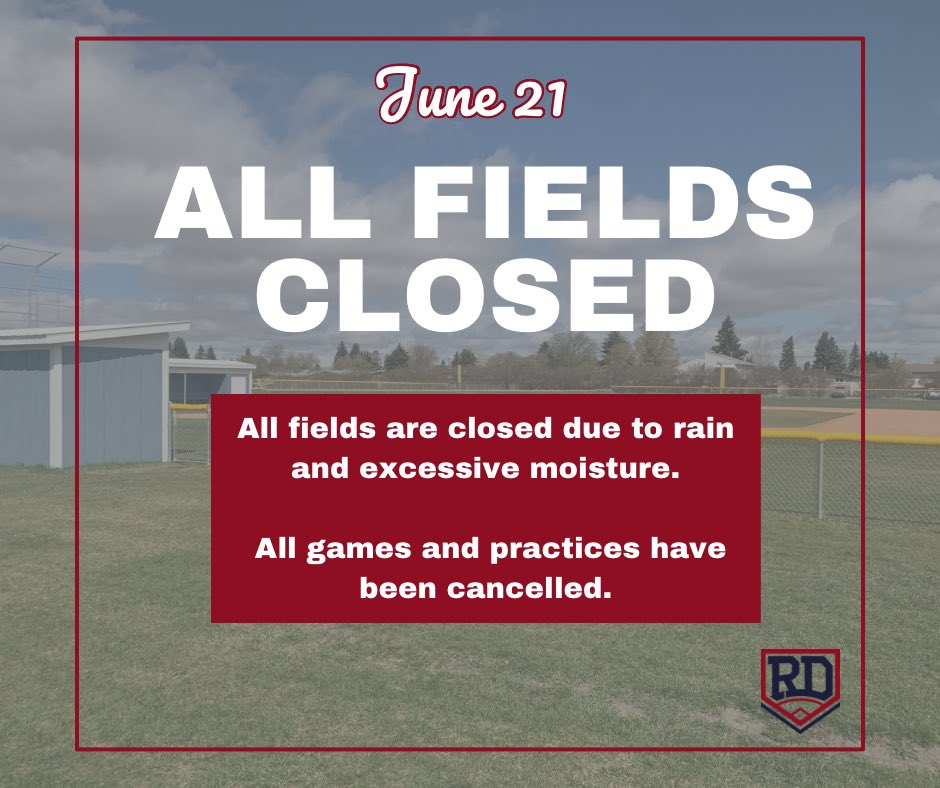 June 21

ALL FIELDS CLOSED

All fields are closed due to rain and excessive moisture.

All games and practices have been cancelled.

RD